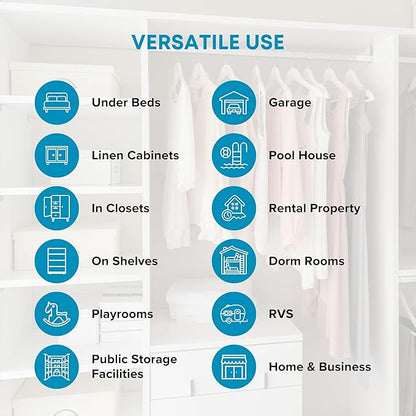 VERSATILE USE

Under Beds

Linen Cabinets

In Closets

On Shelves

Playrooms

Public Storage Facilities

Garage

Pool House

Rental Property

Dorm Rooms

RVS

Home & Business